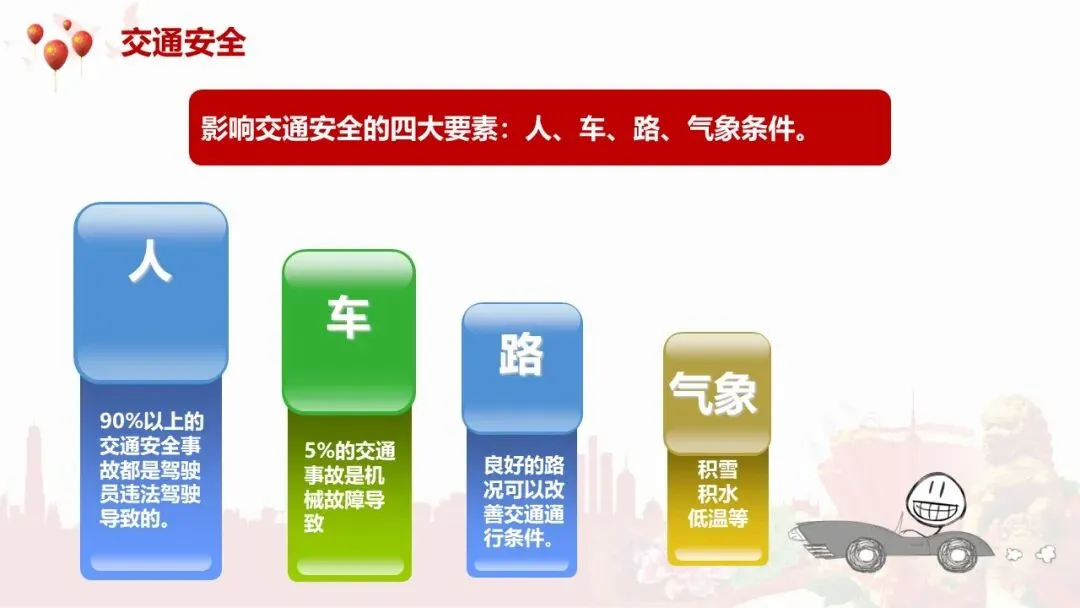 交通安全

影响交通安全的四大要素：人、车、路、气象条件。

人

90%以上的交通安全事故都是驾驶员违法驾驶导致的。

车

5%的交通事故是机械故障导致

路

良好的路况可以改善交通通行条件。

气象

积雪
积水
低温等